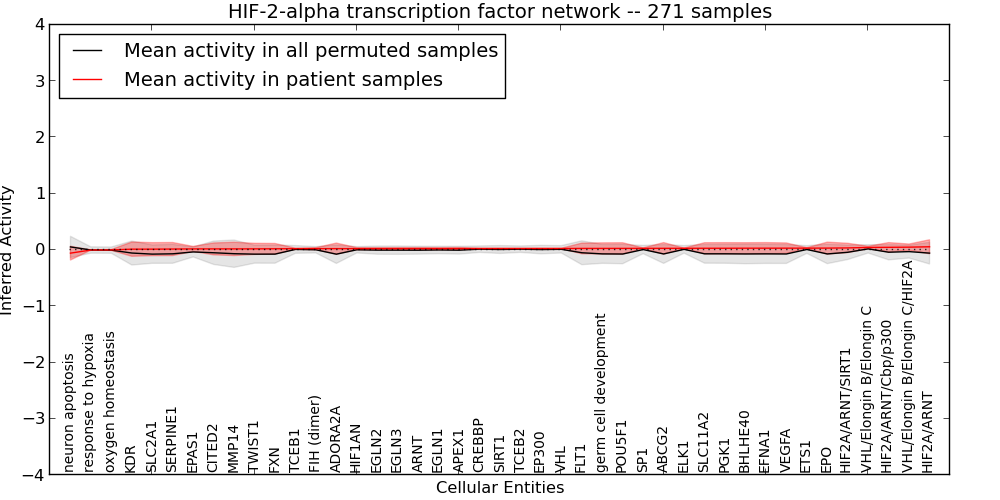 HIF-2-alpha transcription factor network -- 271 samples

Mean activity in all permuted samples
Mean activity in patient samples

Inferred Activity

4
3
2
1
0
−1
−2
−3
−4

neuron apoptosis
response to hypoxia
oxygen homeostasis
KDR
SLC2A1
SERPINE1
EPAS1
CITED2
MMP14
TWIST1
FXN
TCEB1
FIH (dimer)
ADORA2A
HIF1AN
EGLN2
EGLN3
ARNT
EGLN1
APEX1
CREBBP
SIRT1
TCEB2
EP300
VHL
FLT1
germ cell development
POU5F1
SP1
ABCG2
ELK1
SLC11A2
PGK1
BHLHE40
EFNA1
VEGFA
ETS1
EPO
HIF2A/ARNT/SIRT1
VHL/Elongin B/Elongin C
HIF2A/ARNT/Cbp/p300
VHL/Elongin B/Elongin C/HIF2A
HIF2A/ARNT

Cellular Entities